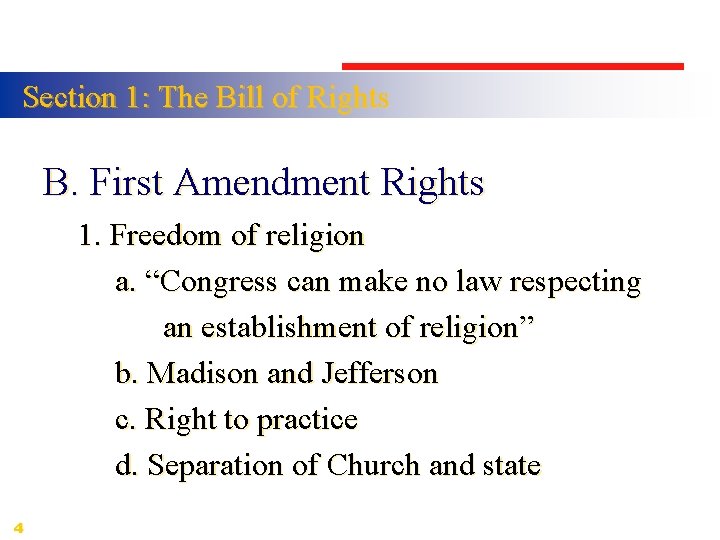 Section 1: The Bill of Rights

B. First Amendment Rights

1. Freedom of religion

a. “Congress can make no law respecting an establishment of religion”

b. Madison and Jefferson

c. Right to practice

d. Separation of Church and state

4